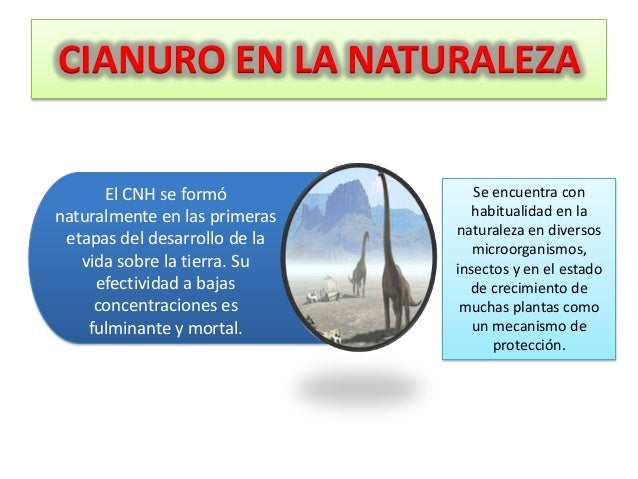 CIANURO EN LA NATURALEZA

El CNH se formó naturalmente en las primeras etapas del desarrollo de la vida sobre la tierra. Su efectividad a bajas concentraciones es fulminante y mortal.

Se encuentra con habitualidad en la naturaleza en diversos microorganismos, insectos y en el estado de crecimiento de muchas plantas como un mecanismo de protección.